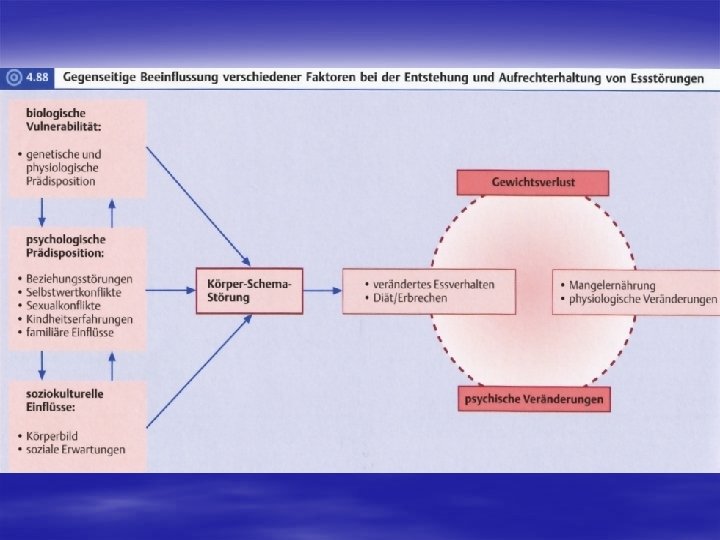 4.88 Gegenseitige Beeinflussung verschiedener Faktoren bei der Entstehung und Aufrechterhaltung von Essstörungen

biologische Vulnerabilität:

• genetische und physiologische Prädisposition

psychologische Prädisposition:

• Beziehungsstörungen
• Selbstwertkonflikte
• Sexualkonflikte
• Kindheitserfahrungen
• familiäre Einflüsse

soziokulturelle Einflüsse:

• Körperbild
• soziale Erwartungen

Körper-Schema-Störung

• verändertes Essverhalten
• Diät/Erbrechen

Gewichtsverlust

• Mangelernährung
• physiologische Veränderungen

psychische Veränderungen